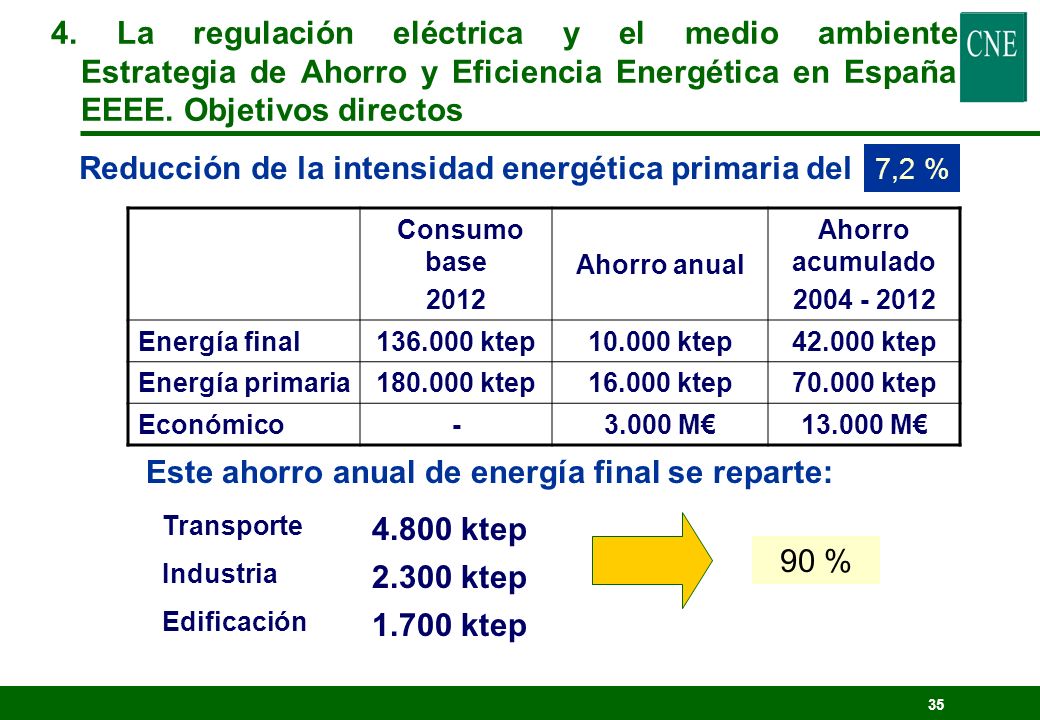 4. La regulación eléctrica y el medio ambiente Estrategia de Ahorro y Eficiencia Energética en España EEEE. Objetivos directos

CNE

Reducción de la intensidad energética primaria del 7,2 %

| | Consumo base 2012 | Ahorro anual | Ahorro acumulado 2004 - 2012 |
|---|---|---|---|
| Energía final | 136.000 ktep | 10.000 ktep | 42.000 ktep |
| Energía primaria | 180.000 ktep | 16.000 ktep | 70.000 ktep |
| Económico | - | 3.000 M€ | 13.000 M€ |

Este ahorro anual de energía final se reparte:

Transporte 4.800 ktep
Industria 2.300 ktep
Edificación 1.700 ktep

90 %

35